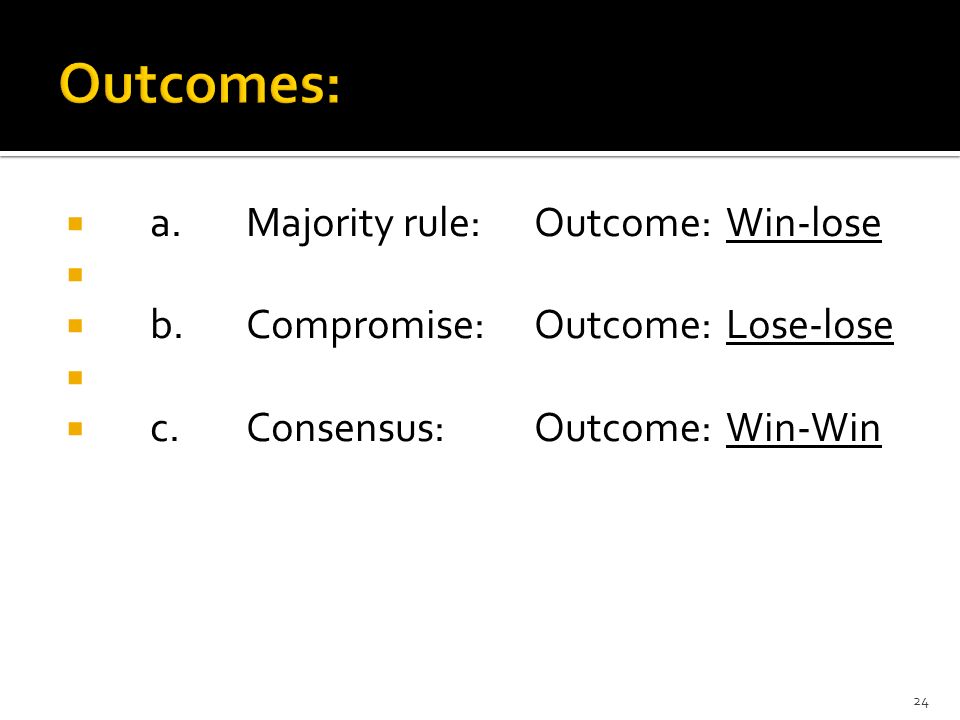 Outcomes:

a. Majority rule: Outcome: Win-lose

b. Compromise: Outcome: Lose-lose

c. Consensus: Outcome: Win-Win

24